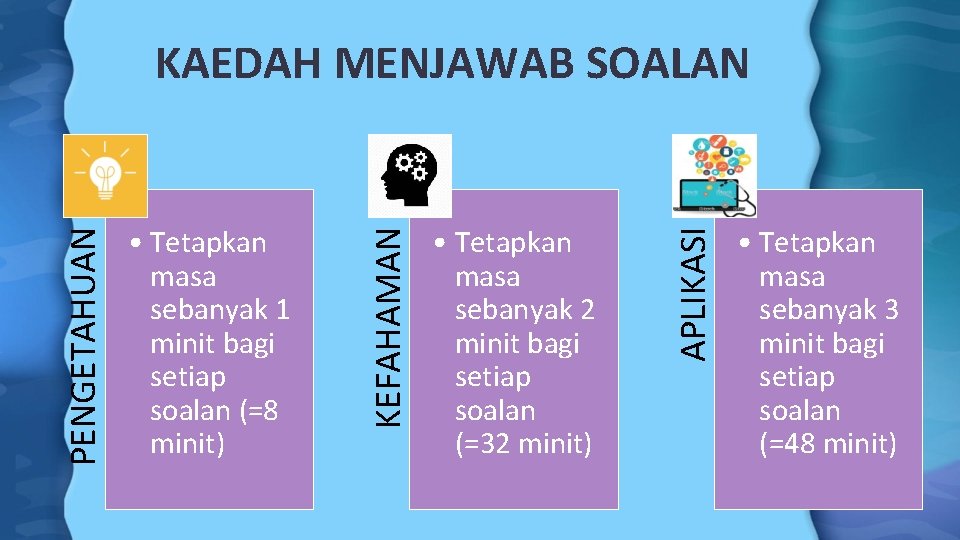 KAEDAH MENJAWAB SOALAN

PENGETAHUAN

• Tetapkan masa sebanyak 1 minit bagi setiap soalan (=8 minit)

KEFAHAMAN

• Tetapkan masa sebanyak 2 minit bagi setiap soalan (=32 minit)

APLIKASI

• Tetapkan masa sebanyak 3 minit bagi setiap soalan (=48 minit)